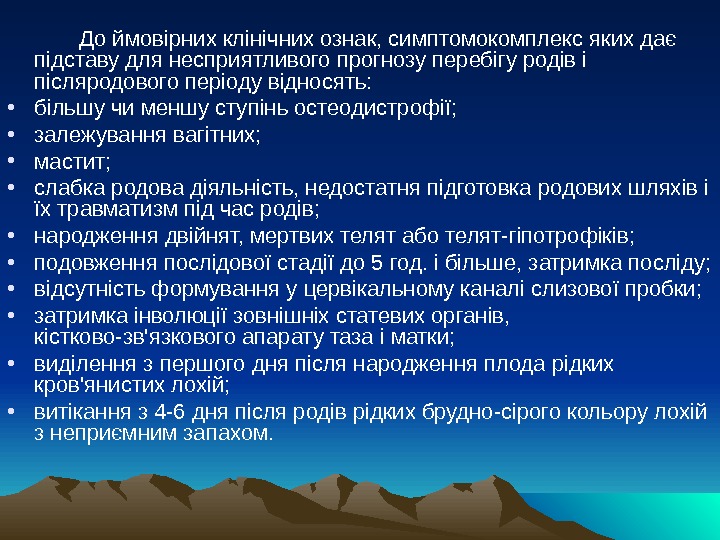 До ймовірних клінічних ознак, симптомокомплекс яких дає підставу для несприятливого прогнозу перебігу родів і післяродового періоду відносять:

• більшу чи меншу ступінь остеодистрофії;
• залежування вагітних;
• мастит;
• слабка родова діяльність, недостатня підготовка родових шляхів і їх травматизм під час родів;
• народження двійнят, мертвих телят або телят-гіпотрофіків;
• подовження послідової стадії до 5 год. і більше, затримка посліду;
• відсутність формування у цервікальному каналі слизової пробки;
• затримка інволюції зовнішніх статевих органів, кістково-зв'язкового апарату таза і матки;
• виділення з першого дня після народження плода рідких кров'янистих лохій;
• витікання з 4-6 дня після родів рідких брудно-сірого кольору лохій з неприємним запахом.